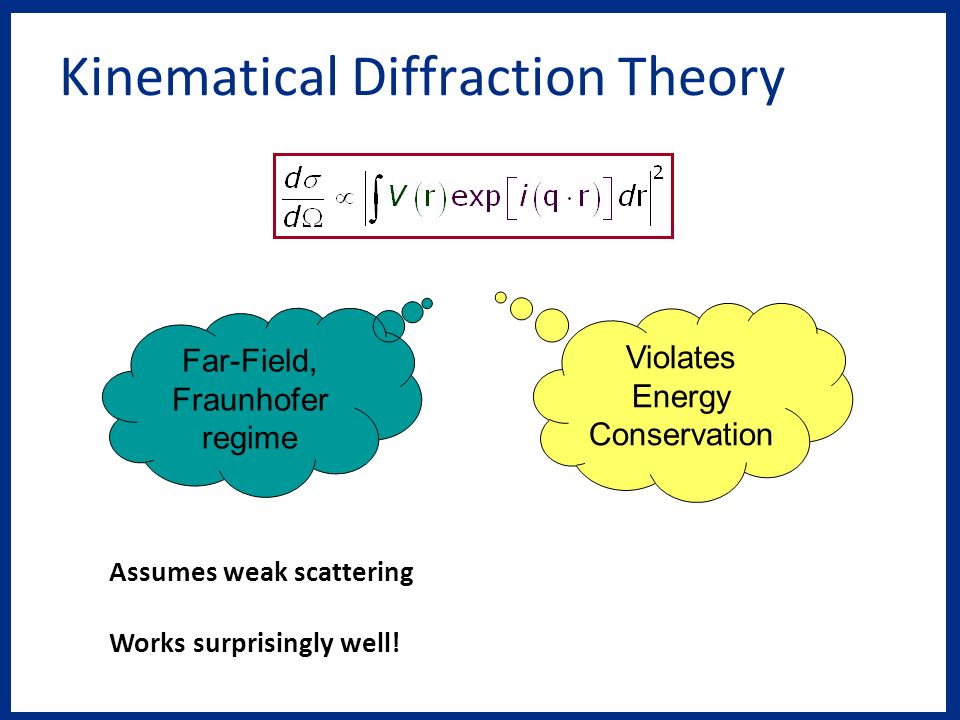 Kinematical Diffraction Theory

$\frac{d\sigma}{d\Omega} \propto \left| \int V(\mathrm{r}) \exp\left[ i(\mathrm{q} \cdot \mathrm{r}) \right] d\mathrm{r} \right|^2$

Far-Field, Fraunhofer regime

Violates Energy Conservation

Assumes weak scattering

Works surprisingly well!